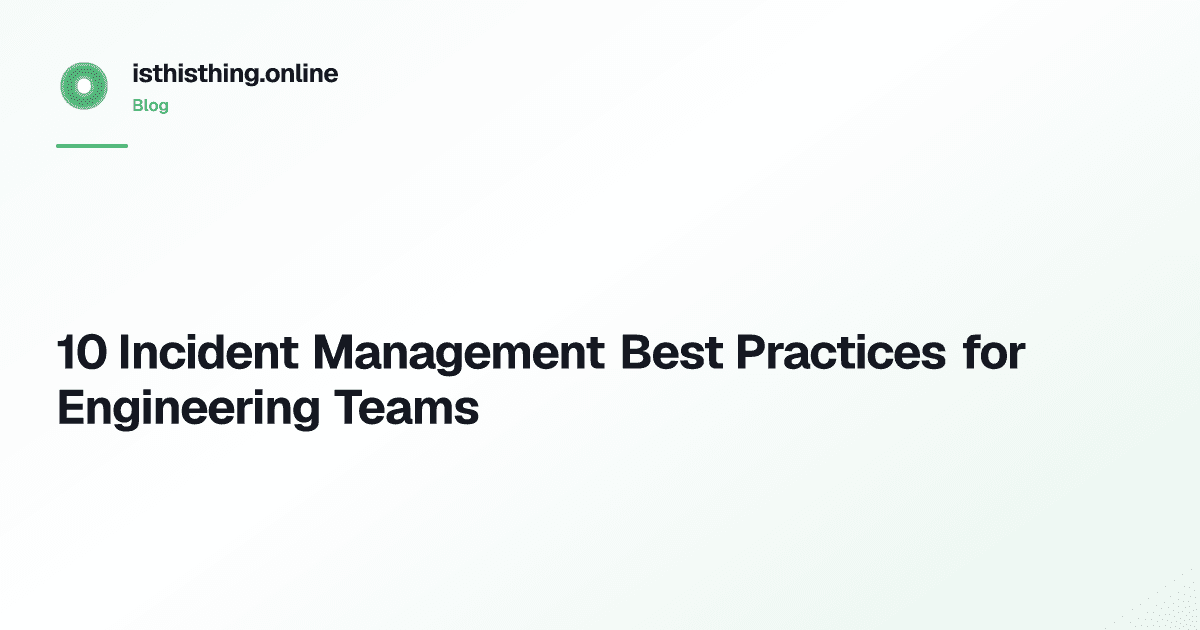 isthisthing.online
Blog

10 Incident Management Best Practices for Engineering Teams